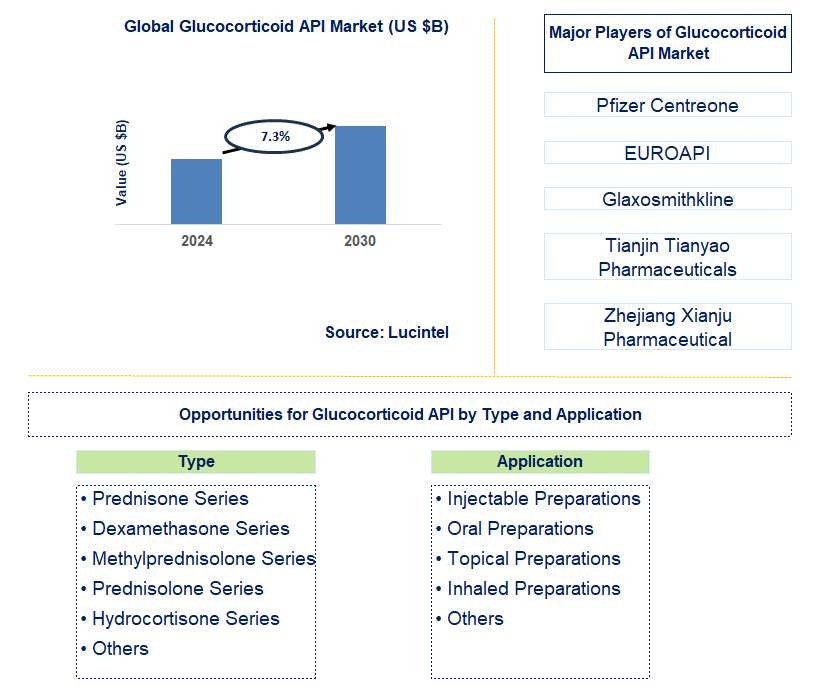 Global Glucocorticoid API Market (US $B)

Value (US $B)

7.3%

2024

2030

Source: Lucintel

Major Players of Glucocorticoid API Market

Pfizer Centreone

EUROAPI

Glaxosmithkline

Tianjin Tianyao Pharmaceuticals

Zhejiang Xianju Pharmaceutical

Opportunities for Glucocorticoid API by Type and Application

Type

• Prednisone Series
• Dexamethasone Series
• Methylprednisolone Series
• Prednisolone Series
• Hydrocortisone Series
• Others

Application

• Injectable Preparations
• Oral Preparations
• Topical Preparations
• Inhaled Preparations
• Others